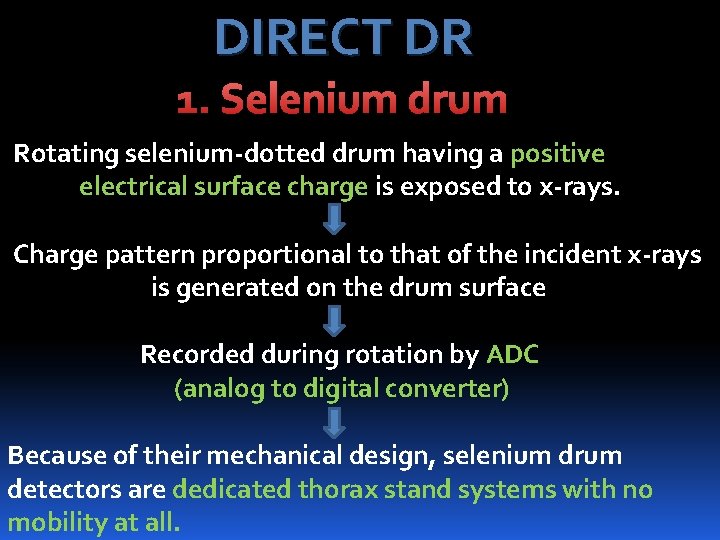 DIRECT DR

1. Selenium drum

Rotating selenium-dotted drum having a positive electrical surface charge is exposed to x-rays.

Charge pattern proportional to that of the incident x-rays is generated on the drum surface

Recorded during rotation by ADC (analog to digital converter)

Because of their mechanical design, selenium drum detectors are dedicated thorax stand systems with no mobility at all.